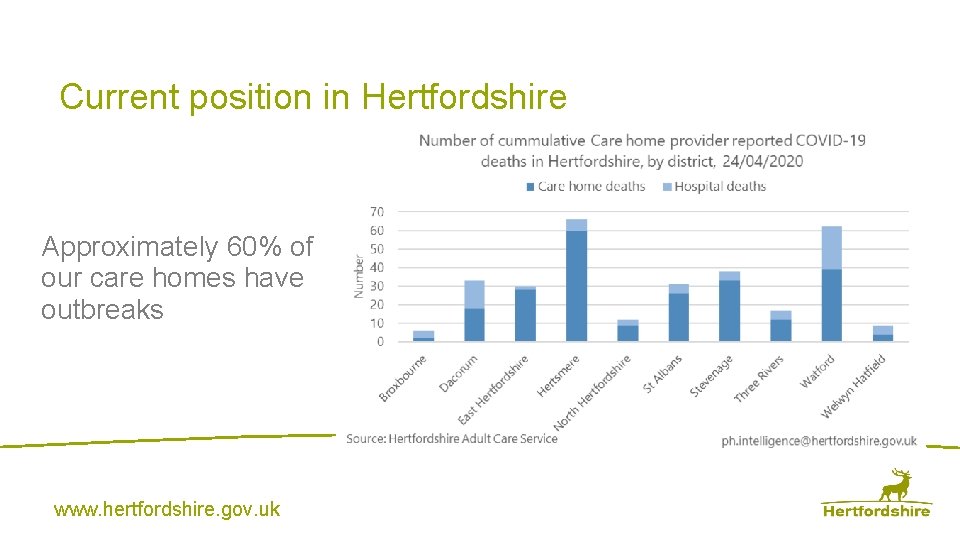 Current position in Hertfordshire

Approximately 60% of our care homes have outbreaks

Number of cummulative Care home provider reported COVID-19 deaths in Hertfordshire, by district, 24/04/2020

Care home deaths Hospital deaths

Number

70
60
50
40
30
20
10
0

Broxbourne
Dacorum
East Hertfordshire
Hertsmere
North Hertfordshire
St Albans
Stevenage
Three Rivers
Watford
Welwyn Hatfield

Source: Hertfordshire Adult Care Service

ph.intelligence@hertfordshire.gov.uk

www.hertfordshire.gov.uk

Hertfordshire